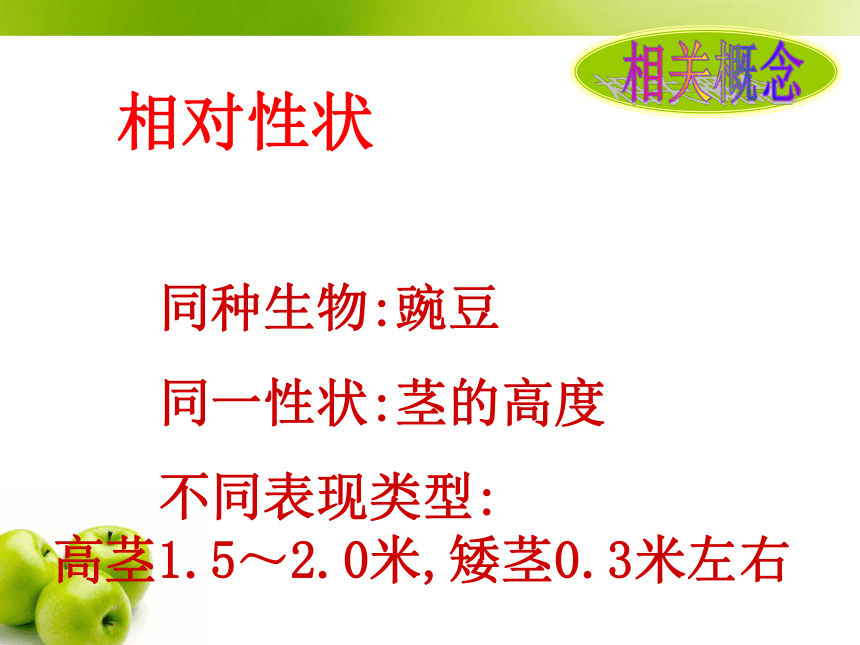 相关概念

相对性状

同种生物:豌豆

同一性状:茎的高度

不同表现类型:
高茎1.5～2.0米,矮茎0.3米左右